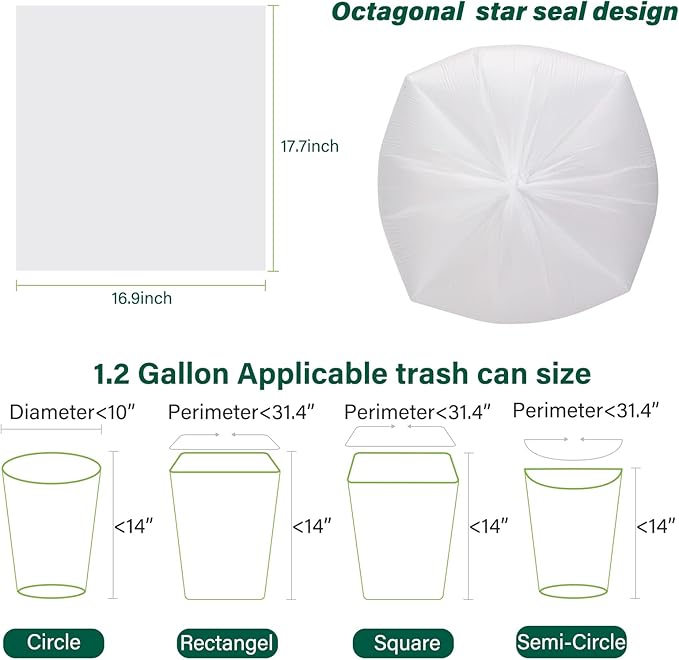 Octagonal star seal design

17.7inch

16.9inch

1.2 Gallon Applicable trash can size

Diameter<10″

<14″

Circle

Perimeter<31.4″

<14″

Rectangel

Perimeter<31.4″

<14″

Square

Perimeter<31.4″

<14″

Semi-Circle